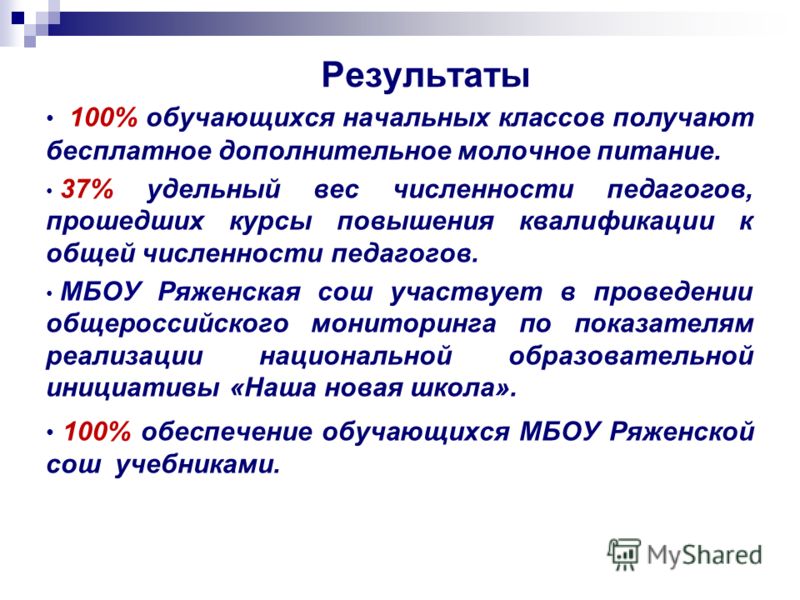 Результаты

• 100% обучающихся начальных классов получают бесплатное дополнительное молочное питание.

• 37% удельный вес численности педагогов, прошедших курсы повышения квалификации к общей численности педагогов.

• МБОУ Ряженская сош участвует в проведении общероссийского мониторинга по показателям реализации национальной образовательной инициативы «Наша новая школа».

• 100% обеспечение обучающихся МБОУ Ряженской сош учебниками.

MyShared